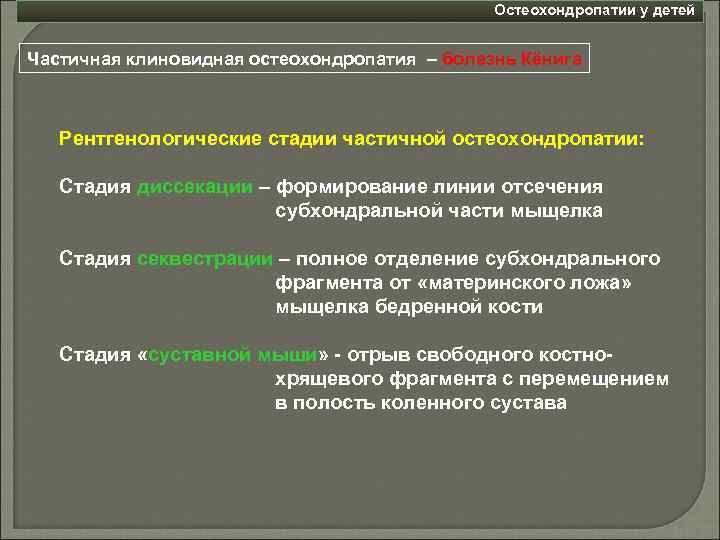 Остеохондропатии у детей

Частичная клиновидная остеохондропатия – болезнь Кёнига

Рентгенологические стадии частичной остеохондропатии:

Стадия диссекации – формирование линии отсечения субхондральной части мыщелка

Стадия секвестрации – полное отделение субхондрального фрагмента от «материнского ложа» мыщелка бедренной кости

Стадия «суставной мыши» - отрыв свободного костно-хрящевого фрагмента с перемещением в полость коленного сустава